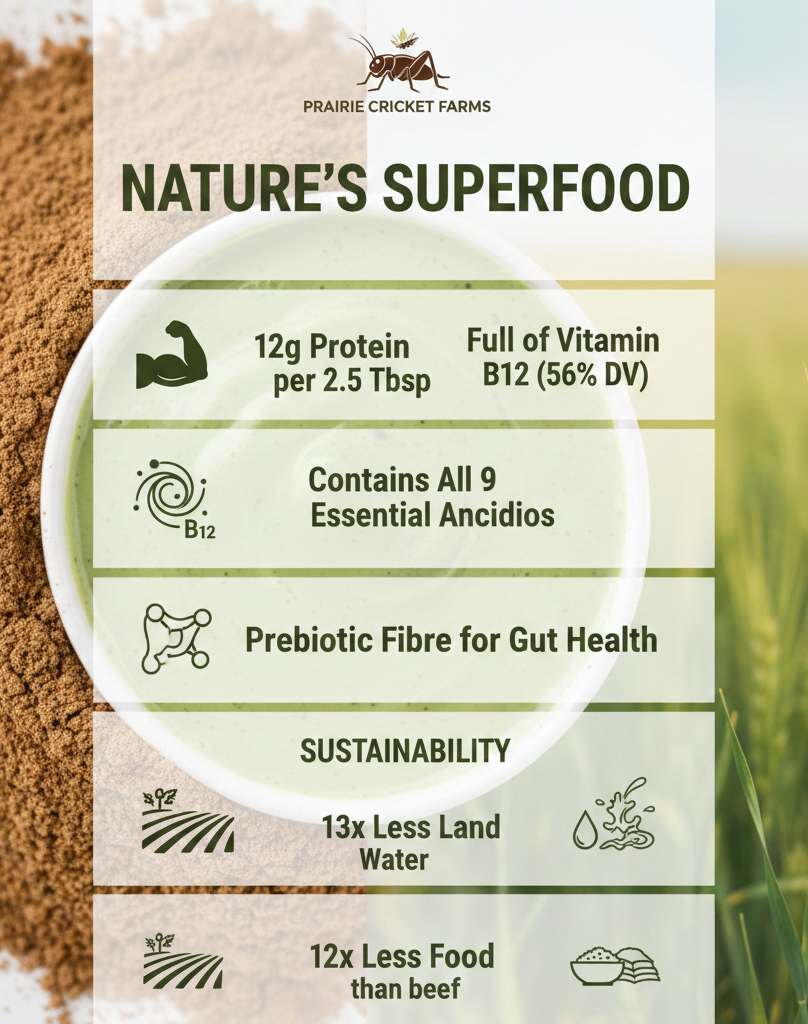 PRAIRIE CRICKET FARMS

NATURE'S SUPERFOOD

12g Protein per 2.5 Tbsp

Full of Vitamin B12 (56% DV)

B12

Contains All 9 Essential Ancidios

Prebiotic Fibre for Gut Health

SUSTAINABILITY

13x Less Land Water

12x Less Food than beef